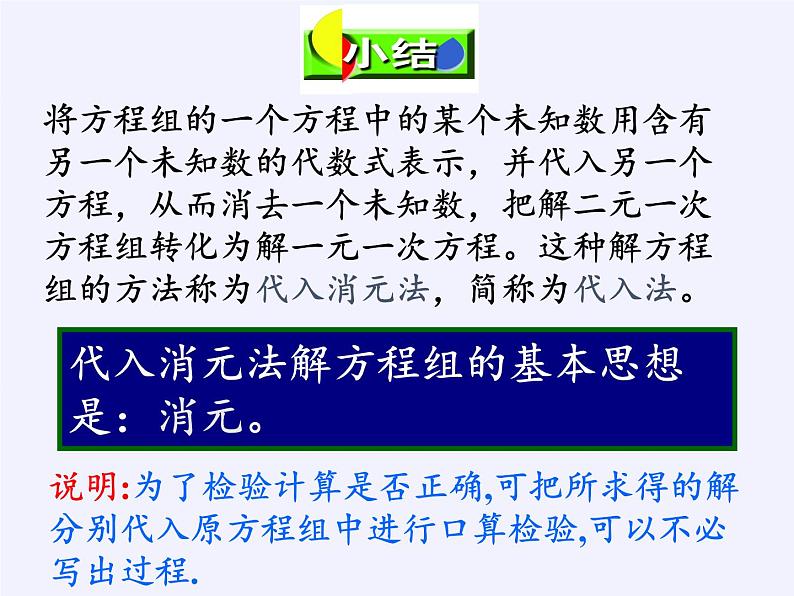 小结

将方程组的一个方程中的某个未知数用含有另一个未知数的代数式表示，并代入另一个方程，从而消去一个未知数，把解二元一次方程组转化为解一元一次方程。这种解方程组的方法称为代入消元法，简称为代入法。

代入消元法解方程组的基本思想是：消元。

说明:为了检验计算是否正确,可把所求得的解分别代入原方程组中进行口算检验,可以不必写出过程.